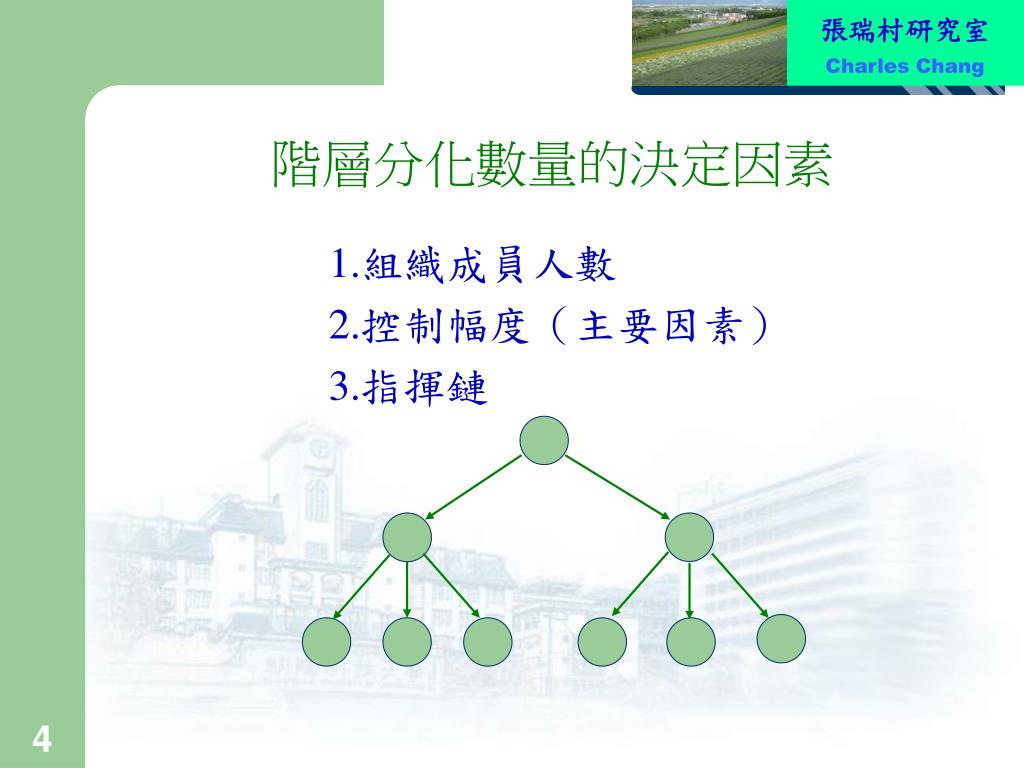 張瑞村研究室
Charles Chang

階層分化數量的決定因素

1.組織成員人數
2.控制幅度（主要因素）
3.指揮鏈

4